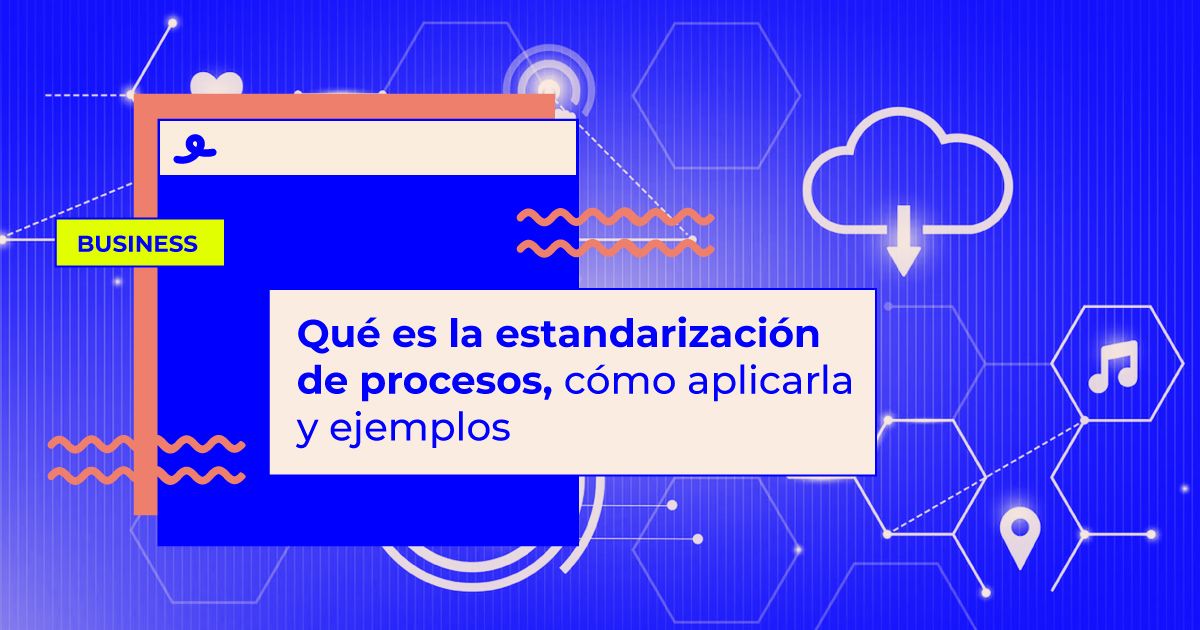 BUSINESS

Qué es la estandarización de procesos, cómo aplicarla y ejemplos